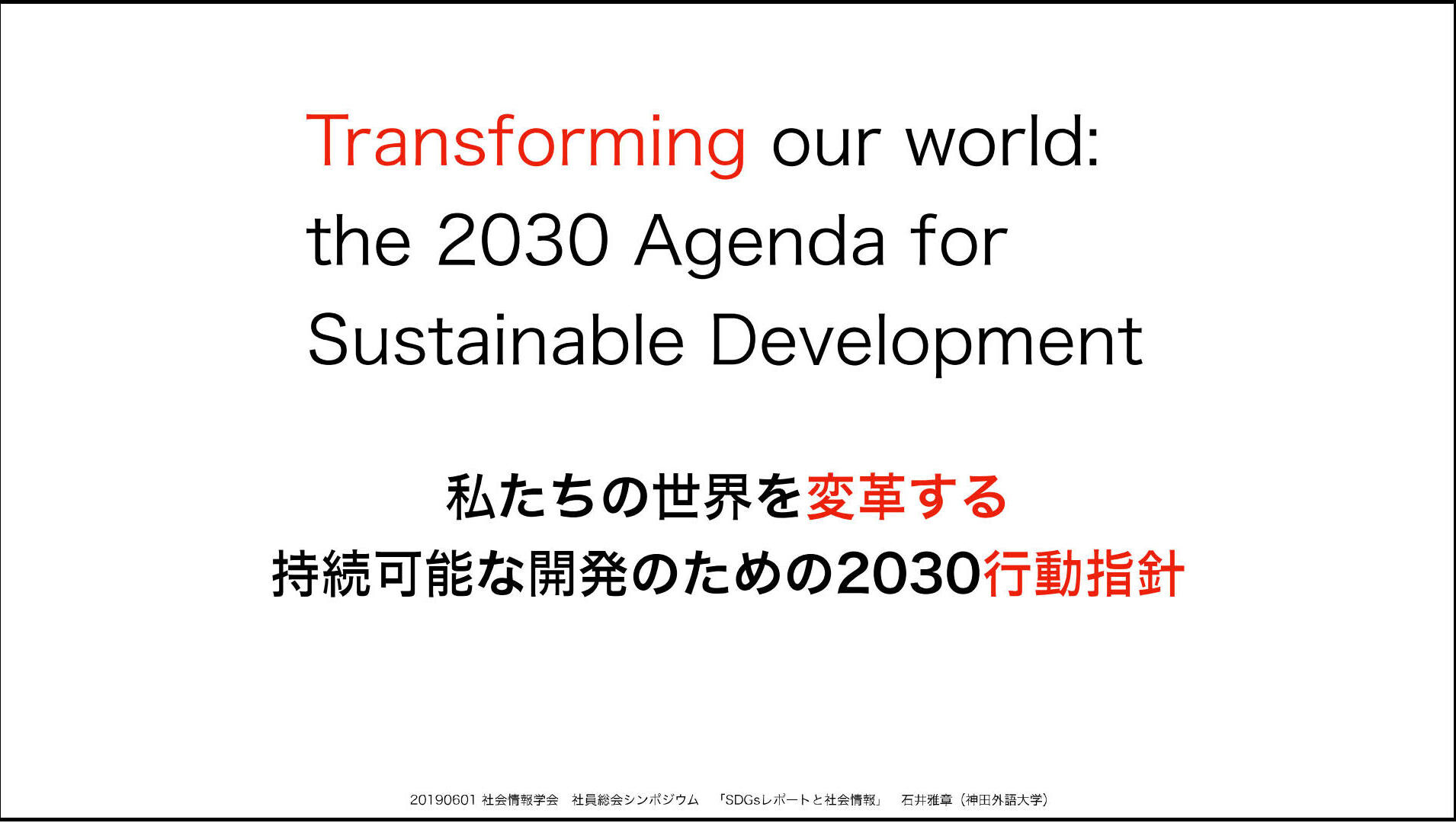 Transforming our world: the 2030 Agenda for Sustainable Development

私たちの世界を変革する
持続可能な開発のための2030行動指針

20190601 社会情報学会　社員総会シンポジウム　「SDGsレポートと社会情報」　石井雅章（神田外語大学）